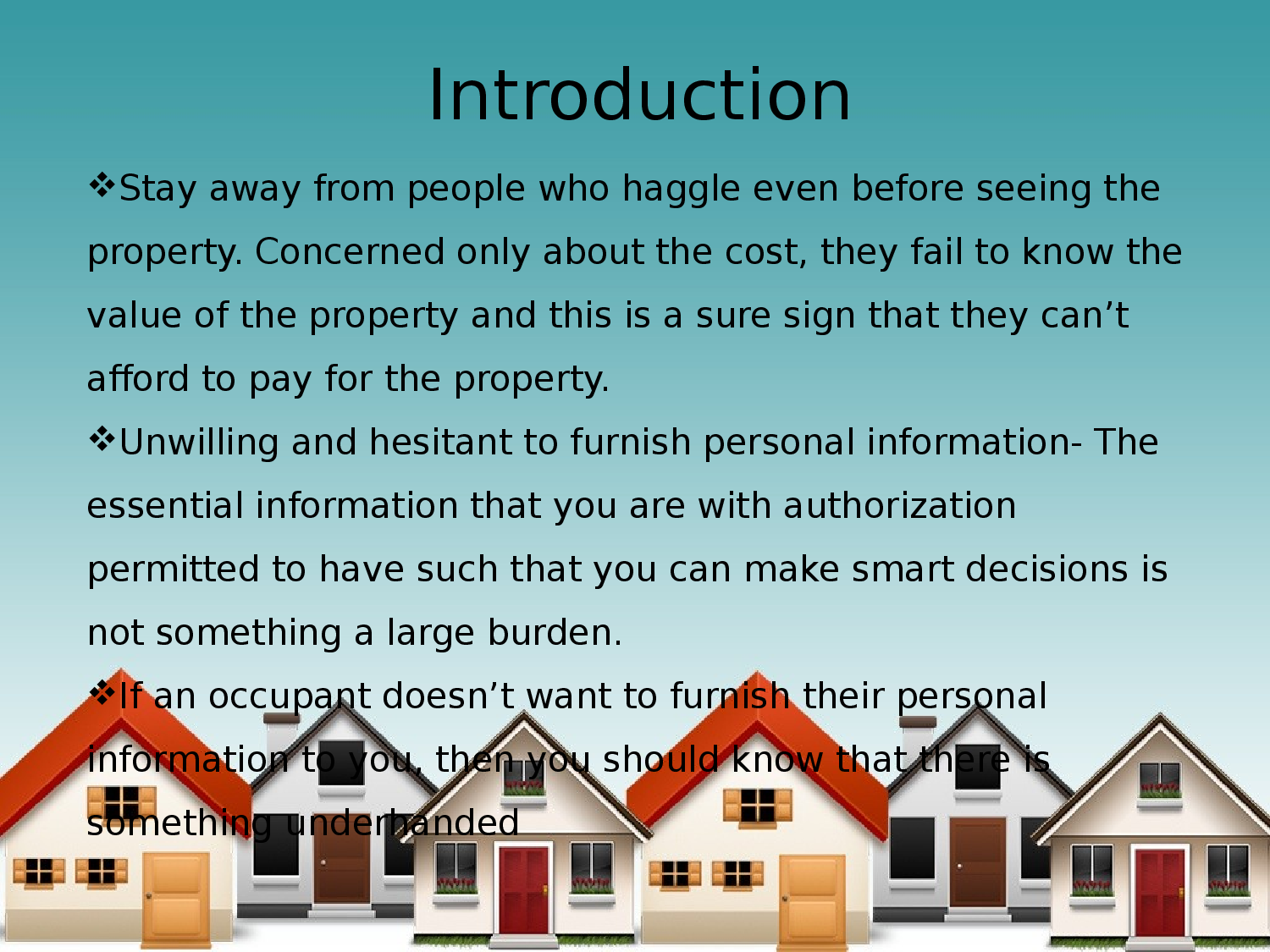 Introduction

❖Stay away from people who haggle even before seeing the property. Concerned only about the cost, they fail to know the value of the property and this is a sure sign that they can’t afford to pay for the property.

❖Unwilling and hesitant to furnish personal information- The essential information that you are with authorization permitted to have such that you can make smart decisions is not something a large burden.

❖If an occupant doesn’t want to furnish their personal information to you, then you should know that there is something underhanded